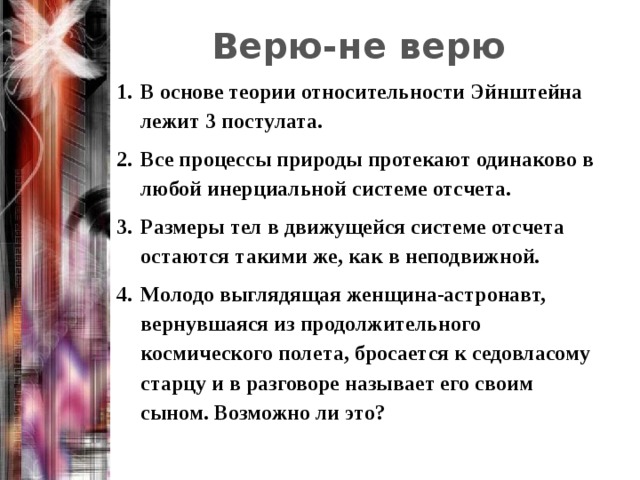 Верю-не верю

1. В основе теории относительности Эйнштейна лежит 3 постулата.
2. Все процессы природы протекают одинаково в любой инерциальной системе отсчета.
3. Размеры тел в движущейся системе отсчета остаются такими же, как в неподвижной.
4. Молодо выглядящая женщина-астронавт, вернувшаяся из продолжительного космического полета, бросается к седовласому старцу и в разговоре называет его своим сыном. Возможно ли это?